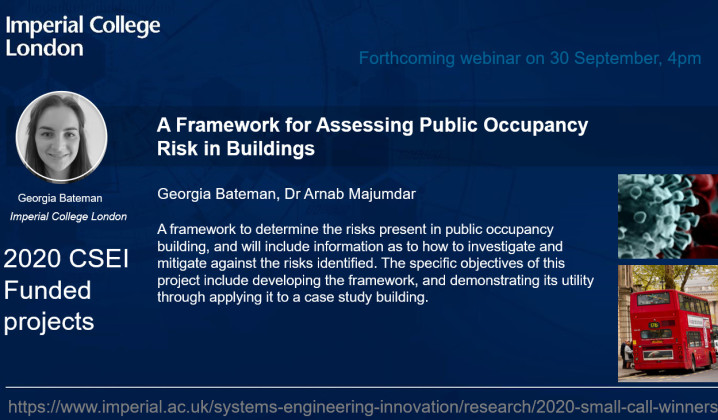 Imperial College London

Forthcoming webinar on 30 September, 4pm

Georgia Bateman
Imperial College London

2020 CSEI Funded projects

A Framework for Assessing Public Occupancy Risk in Buildings

Georgia Bateman, Dr Arnab Majumdar

A framework to determine the risks present in public occupancy building, and will include information as to how to investigate and mitigate against the risks identified. The specific objectives of this project include developing the framework, and demonstrating its utility through applying it to a case study building.

https://www.imperial.ac.uk/systems-engineering-innovation/research/2020-small-call-winners